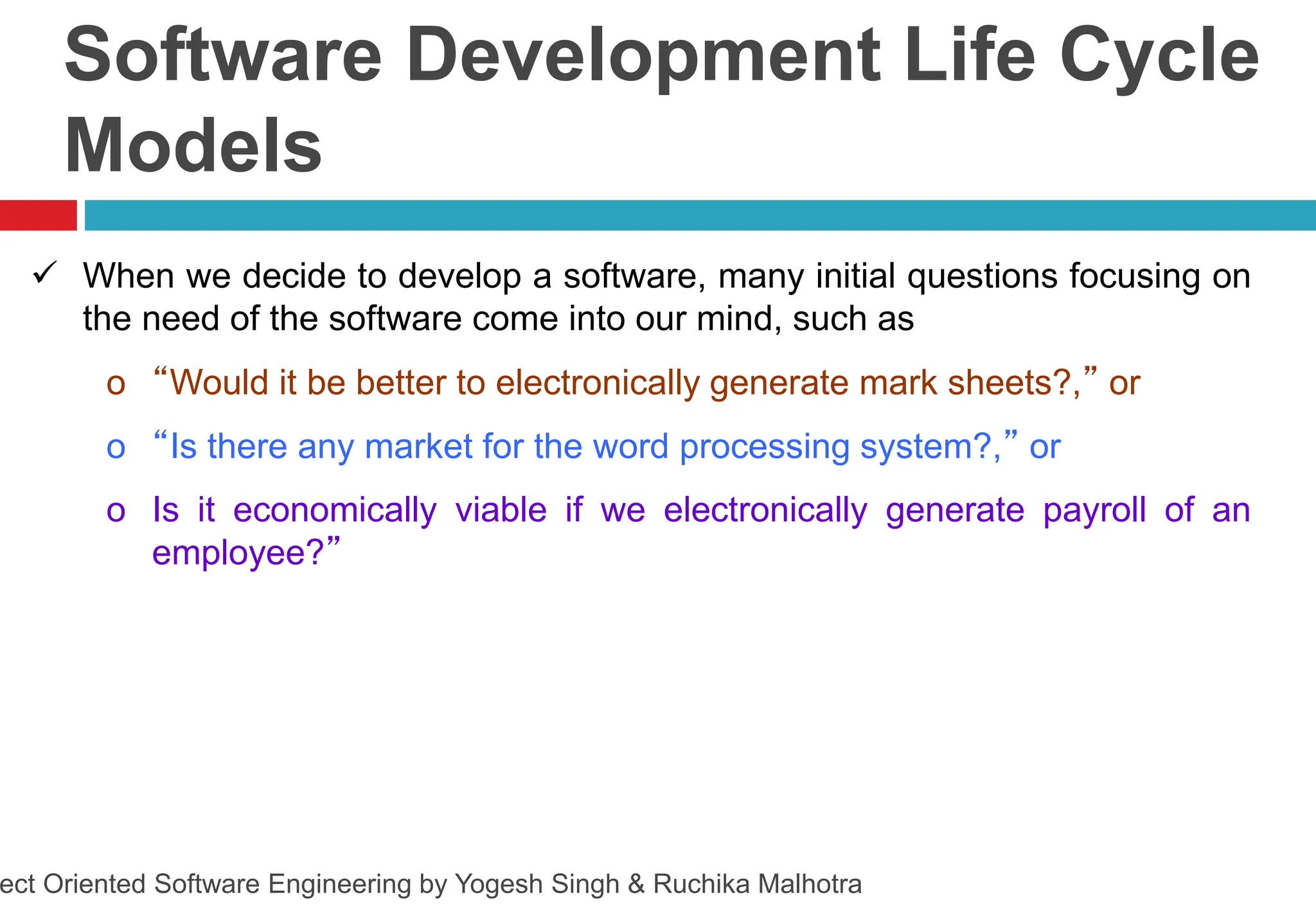 Software Development Life Cycle Models

✓ When we decide to develop a software, many initial questions focusing on the need of the software come into our mind, such as

o “Would it be better to electronically generate mark sheets?,” or

o “Is there any market for the word processing system?,” or

o Is it economically viable if we electronically generate payroll of an employee?”

ect Oriented Software Engineering by Yogesh Singh & Ruchika Malhotra